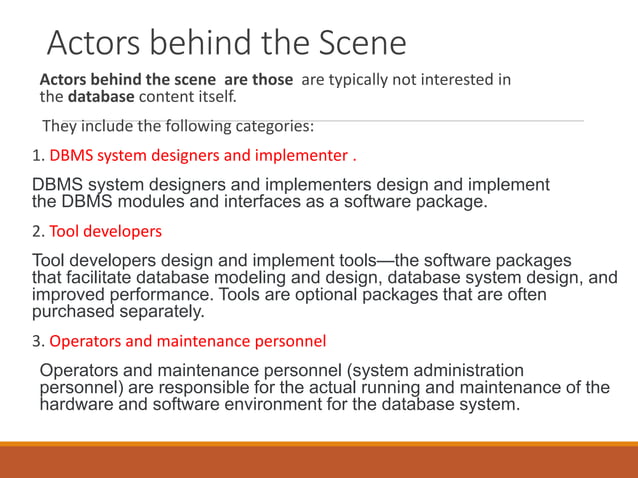 Actors behind the Scene

Actors behind the scene are those are typically not interested in the database content itself.

They include the following categories:

1. DBMS system designers and implementer .

DBMS system designers and implementers design and implement the DBMS modules and interfaces as a software package.

2. Tool developers

Tool developers design and implement tools—the software packages that facilitate database modeling and design, database system design, and improved performance. Tools are optional packages that are often purchased separately.

3. Operators and maintenance personnel

Operators and maintenance personnel (system administration personnel) are responsible for the actual running and maintenance of the hardware and software environment for the database system.